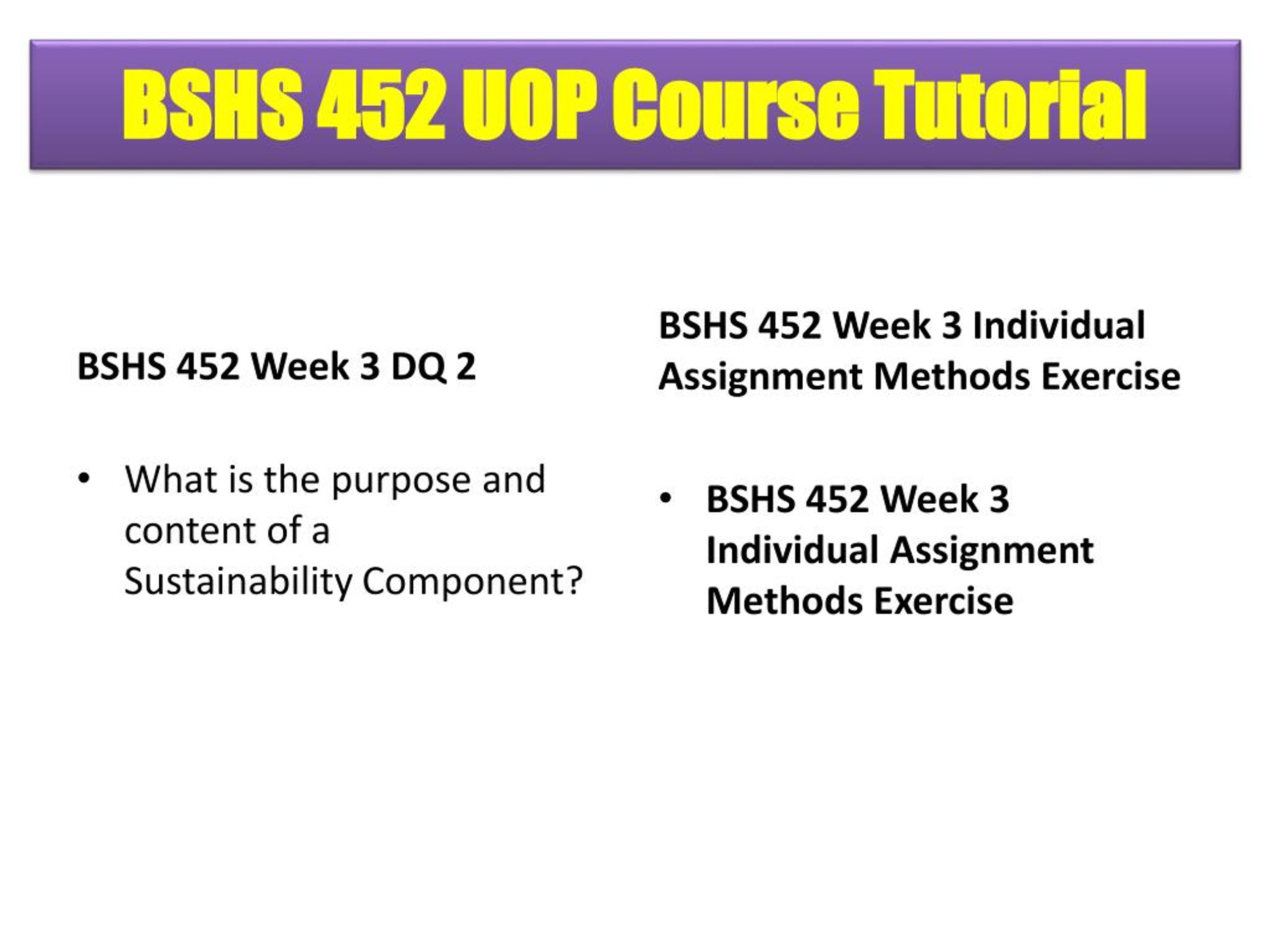 BSHS 452 UOP Course Tutorial

BSHS 452 Week 3 DQ 2

• What is the purpose and content of a Sustainability Component?

BSHS 452 Week 3 Individual Assignment Methods Exercise

• BSHS 452 Week 3 Individual Assignment Methods Exercise